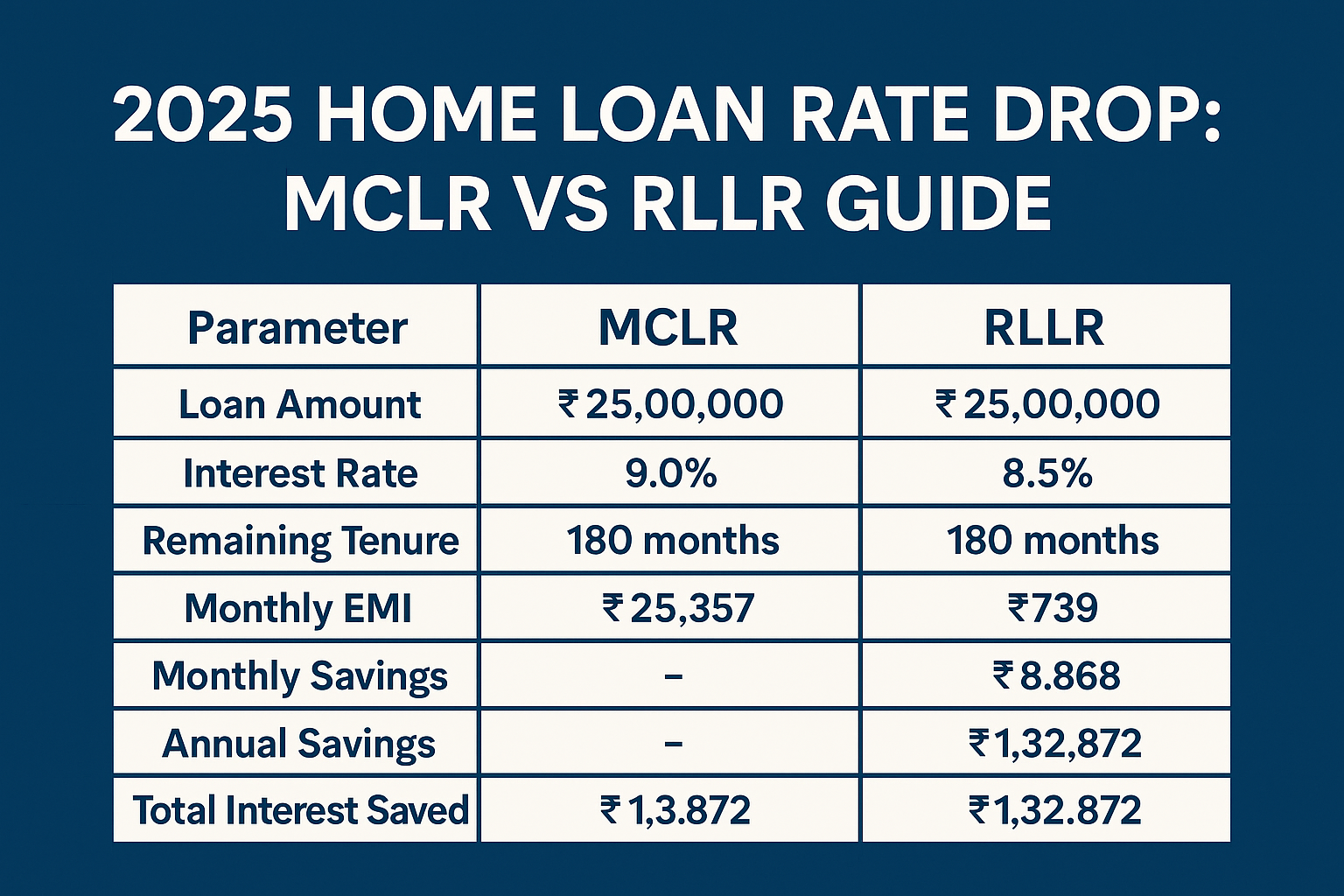 2025 HOME LOAN RATE DROP: MCLR VS RLLR GUIDE

| Parameter | MCLR | RLLR |
|---|---|---|
| Loan Amount | ₹ 25,00,000 | ₹ 25,00,000 |
| Interest Rate | 9.0% | 8.5% |
| Remaining Tenure | 180 months | 180 months |
| Monthly EMI | ₹ 25,357 | ₹739 |
| Monthly Savings | – | ₹ 8.868 |
| Annual Savings | – | ₹1,32,872 |
| Total Interest Saved | ₹ 1,3.872 | ₹1,32.872 |